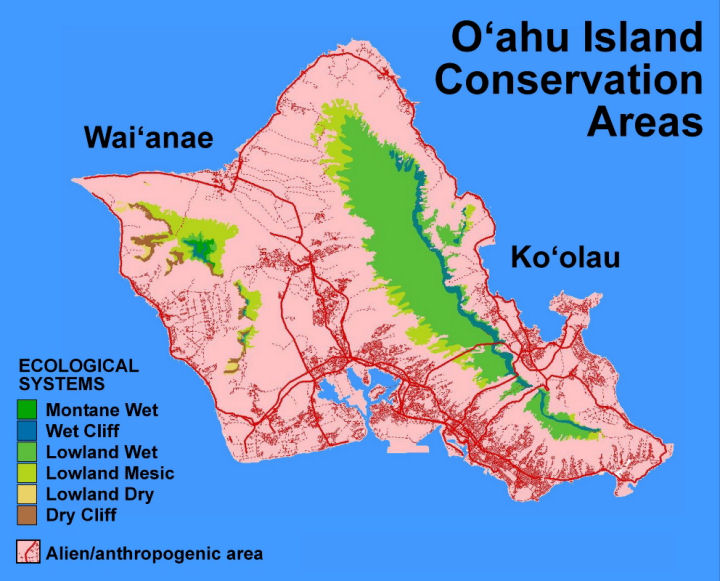 O‘ahu Island Conservation Areas

Wai‘anae

Ko‘olau

ECOLOGICAL SYSTEMS
Montane Wet
Wet Cliff
Lowland Wet
Lowland Mesic
Lowland Dry
Dry Cliff

Alien/anthropogenic area